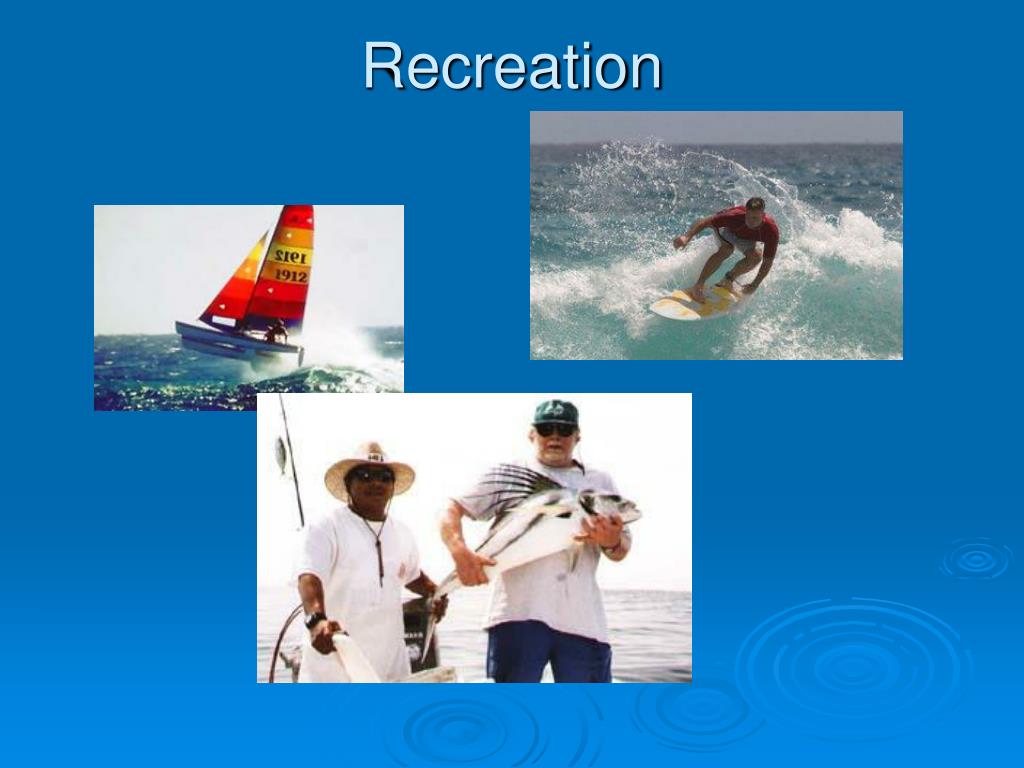 Recreation

1912
1912